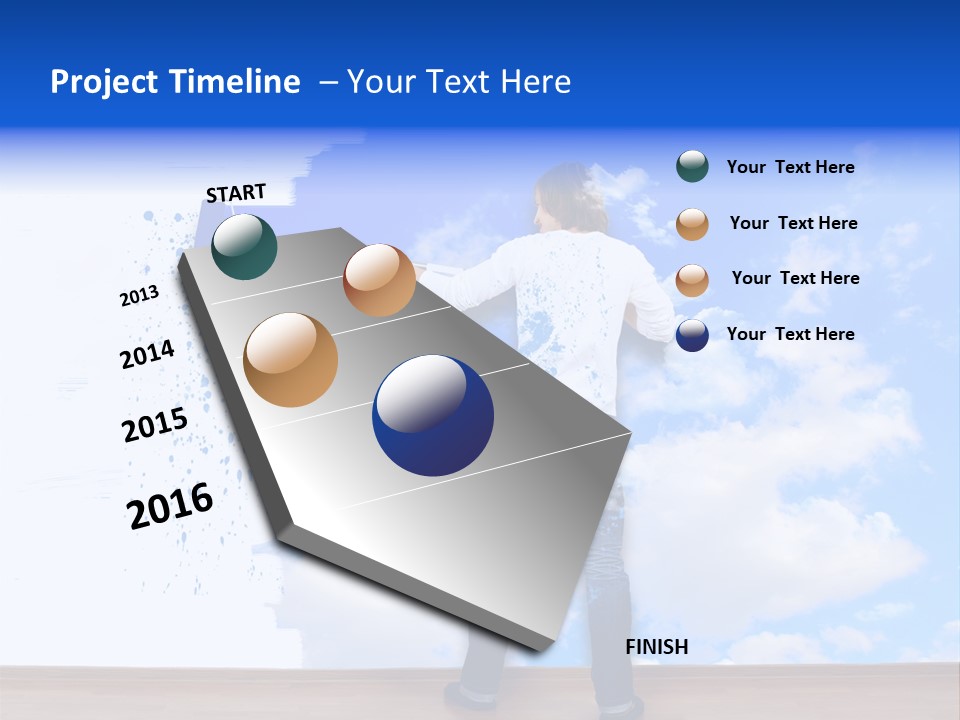 Project Timeline – Your Text Here

START

2013

2014

2015

2016

FINISH

Your Text Here

Your Text Here

Your Text Here

Your Text Here